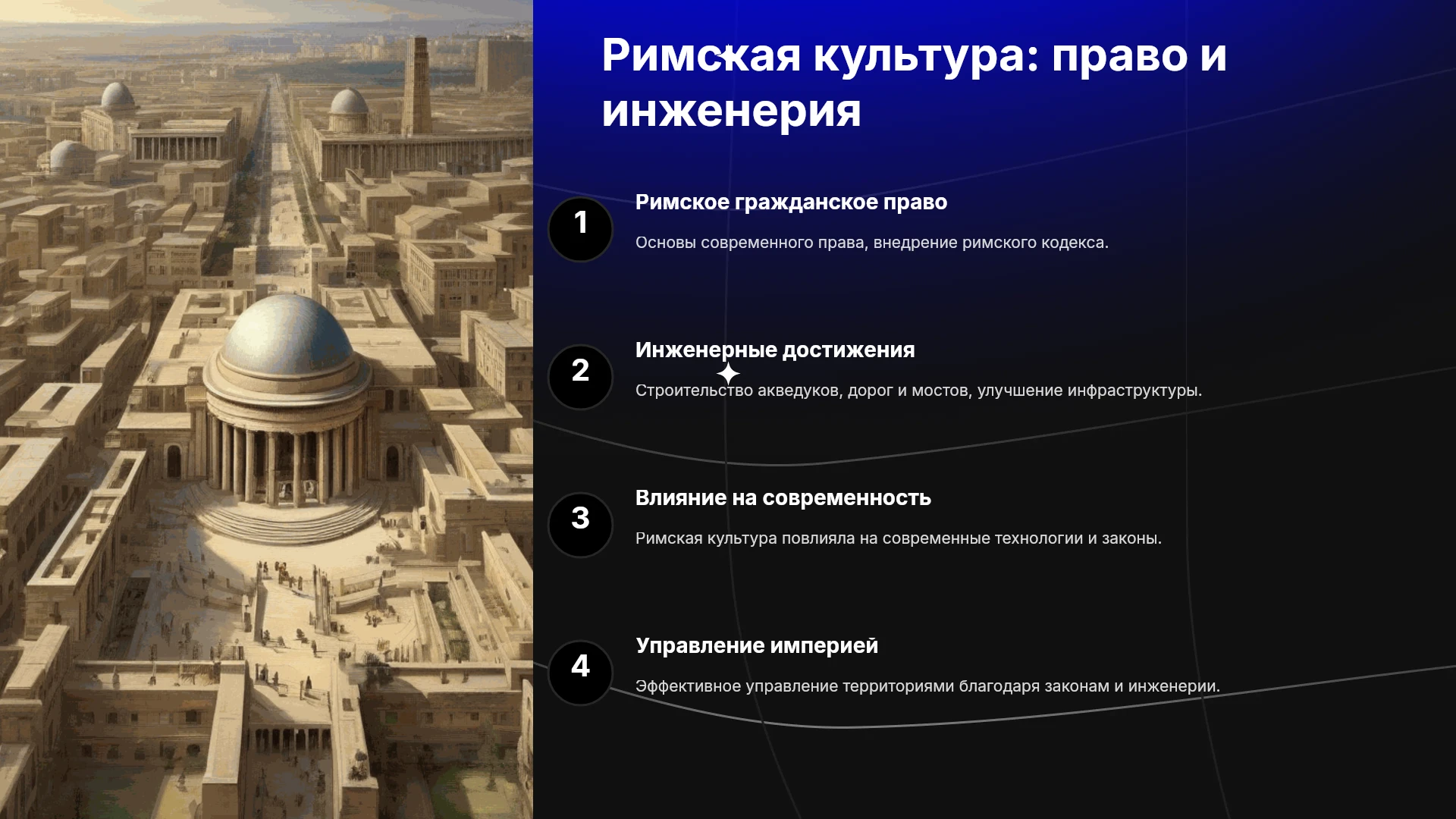 Римская культура: право и инженерия

1

Римское гражданское право

Основы современного права, внедрение римского кодекса.

2

Инженерные достижения

Строительство акведуков, дорог и мостов, улучшение инфраструктуры.

3

Влияние на современность

Римская культура повлияла на современные технологии и законы.

4

Управление империей

Эффективное управление территориями благодаря законам и инженерии.